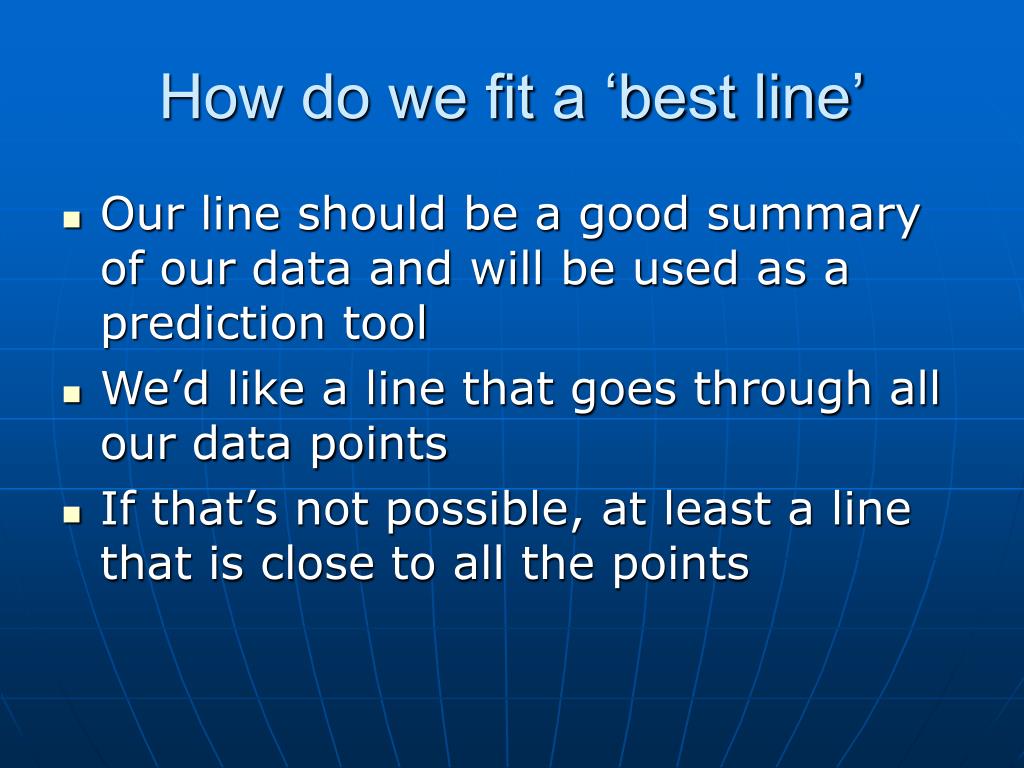 How do we fit a ‘best line’

- Our line should be a good summary of our data and will be used as a prediction tool
- We’d like a line that goes through all our data points
- If that’s not possible, at least a line that is close to all the points